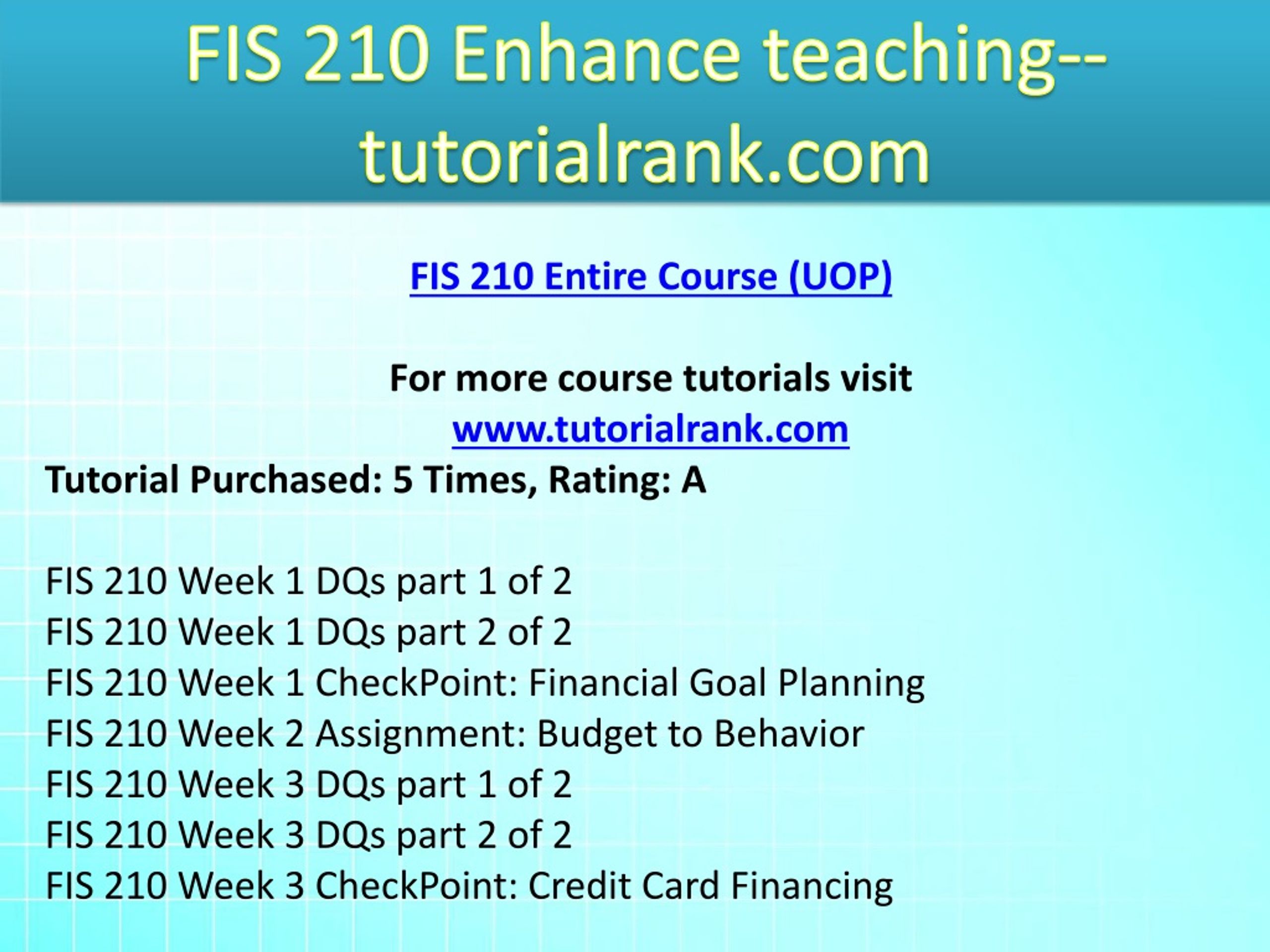 FIS 210 Enhance teaching--tutorialrank.com

FIS 210 Entire Course (UOP)

For more course tutorials visit
www.tutorialrank.com
Tutorial Purchased: 5 Times, Rating: A

FIS 210 Week 1 DQs part 1 of 2
FIS 210 Week 1 DQs part 2 of 2
FIS 210 Week 1 CheckPoint: Financial Goal Planning
FIS 210 Week 2 Assignment: Budget to Behavior
FIS 210 Week 3 DQs part 1 of 2
FIS 210 Week 3 DQs part 2 of 2
FIS 210 Week 3 CheckPoint: Credit Card Financing